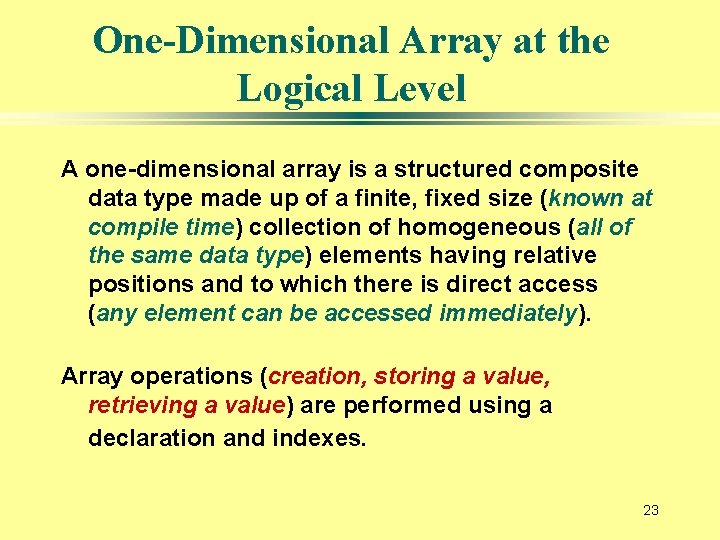 One-Dimensional Array at the Logical Level

A one-dimensional array is a structured composite data type made up of a finite, fixed size (known at compile time) collection of homogeneous (all of the same data type) elements having relative positions and to which there is direct access (any element can be accessed immediately).

Array operations (creation, storing a value, retrieving a value) are performed using a declaration and indexes.

23